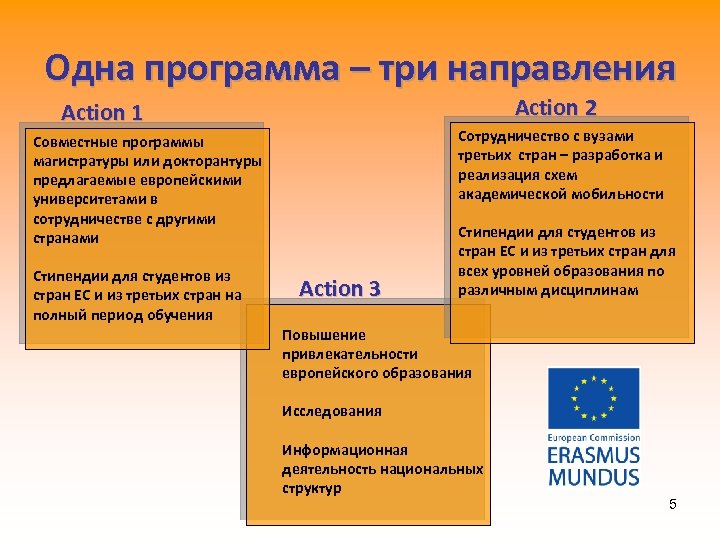 Одна программа – три направления

Action 1

Совместные программы магистратуры или докторантуры предлагаемые европейскими университетами в сотрудничестве с другими странами

Стипендии для студентов из стран ЕС и из третьих стран на полный период обучения

Action 2

Сотрудничество с вузами третьих стран – разработка и реализация схем академической мобильности

Стипендии для студентов из стран ЕС и из третьих стран для всех уровней образования по различным дисциплинам

Action 3

Повышение привлекательности европейского образования

Исследования

Информационная деятельность национальных структур

European Commission
ERASMUS
MUNDUS

5